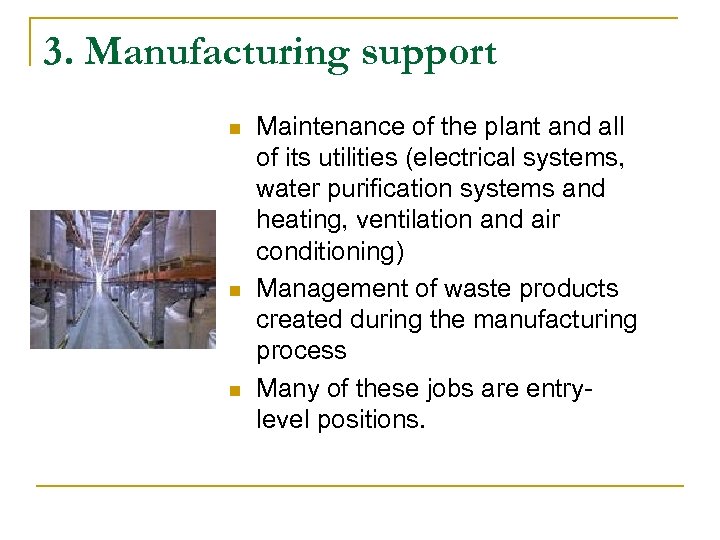 3. Manufacturing support

- Maintenance of the plant and all of its utilities (electrical systems, water purification systems and heating, ventilation and air conditioning)
- Management of waste products created during the manufacturing process
- Many of these jobs are entry-level positions.